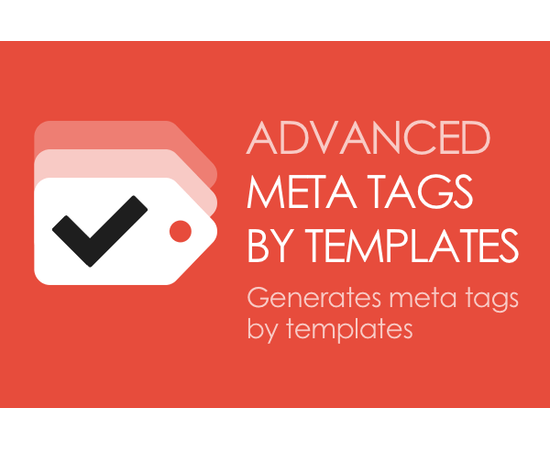 ADVANCED
META TAGS
BY TEMPLATES

Generates meta tags by templates